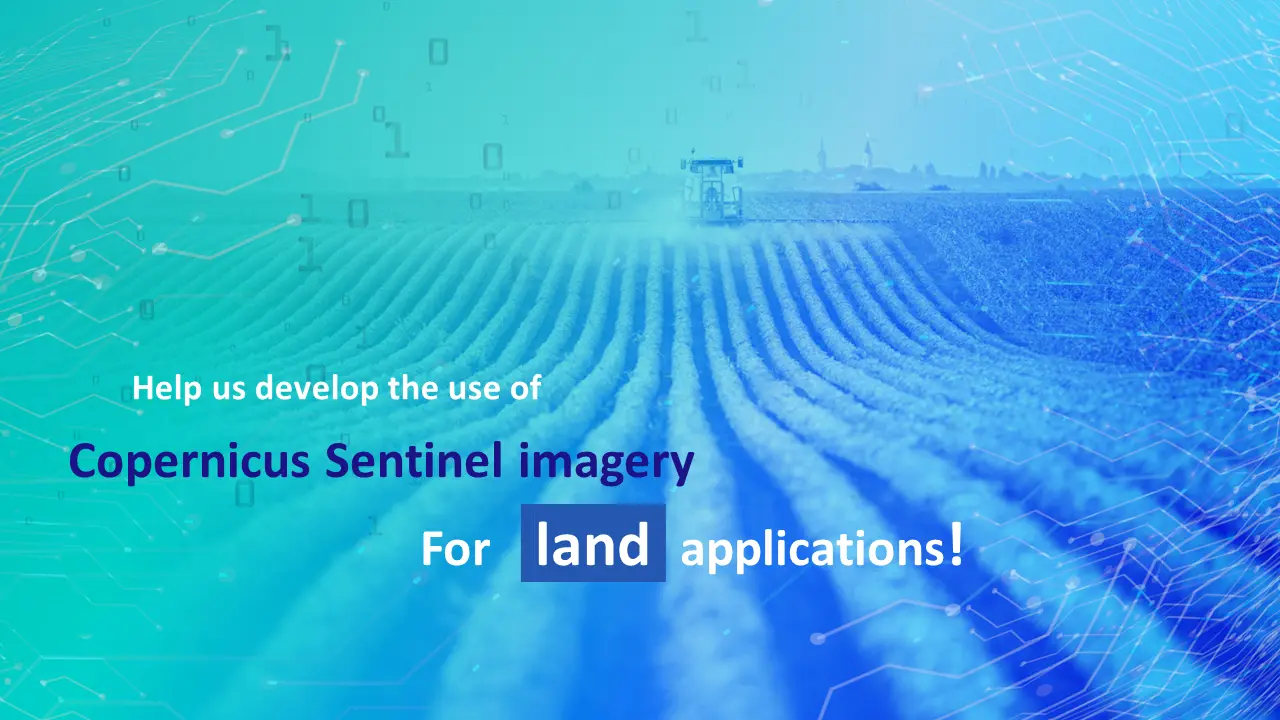 Help us develop the use of

Copernicus Sentinel imagery

For land applications!